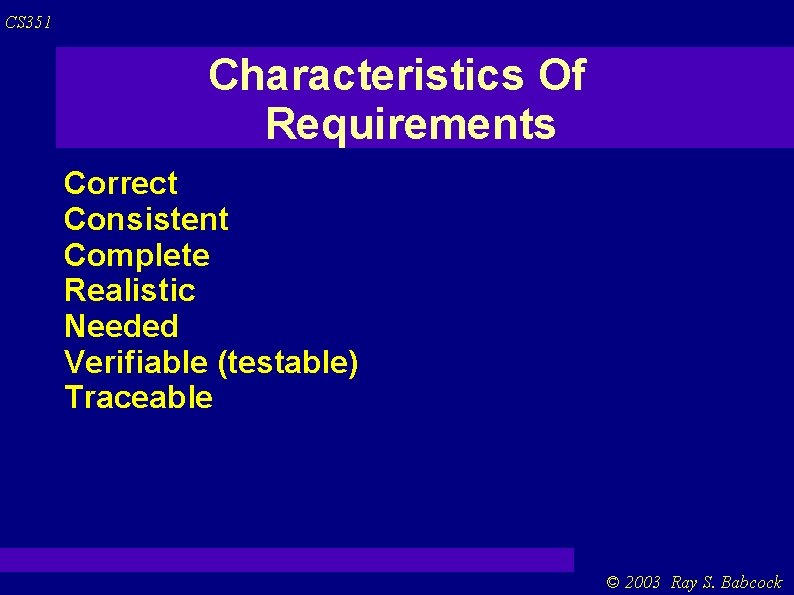 CS351

Characteristics Of Requirements

Correct
Consistent
Complete
Realistic
Needed
Verifiable (testable)
Traceable

© 2003 Ray S. Babcock